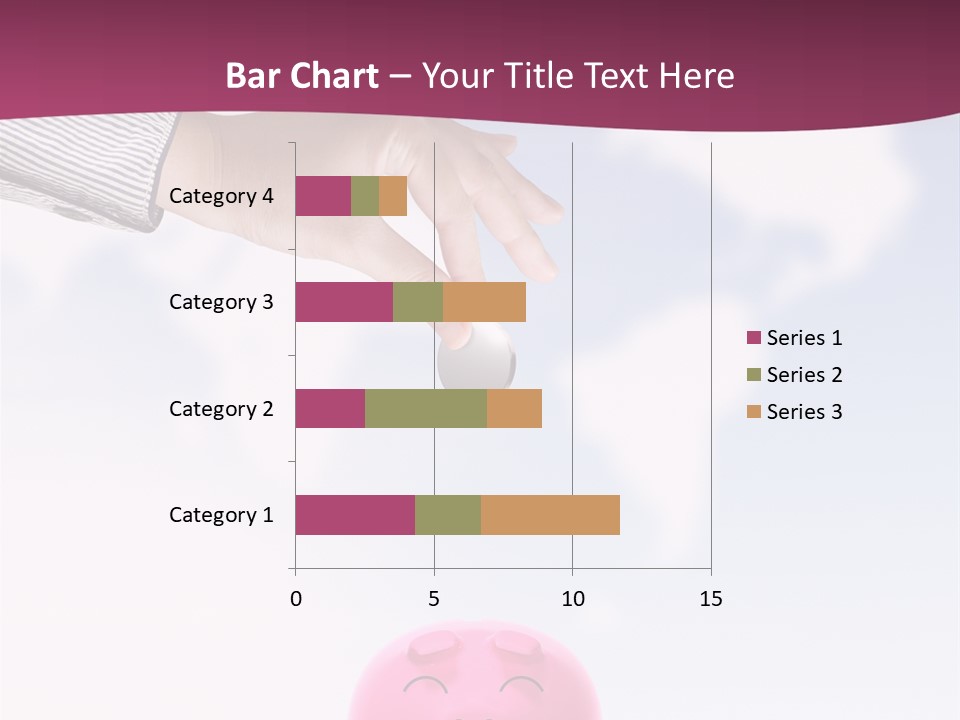 Bar Chart – Your Title Text Here

Category 4
Category 3
Category 2
Category 1

0
5
10
15

Series 1
Series 2
Series 3